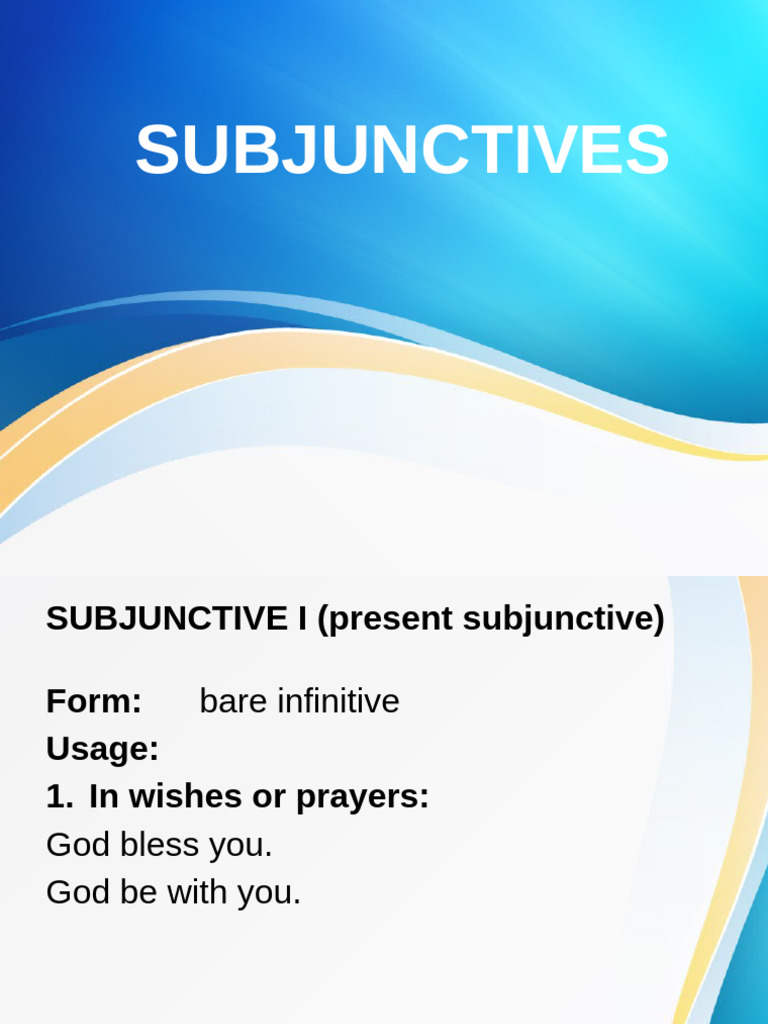 SUBJUNCTIVES

SUBJUNCTIVE I (present subjunctive)

Form: bare infinitive
Usage:
1. In wishes or prayers:
God bless you.
God be with you.